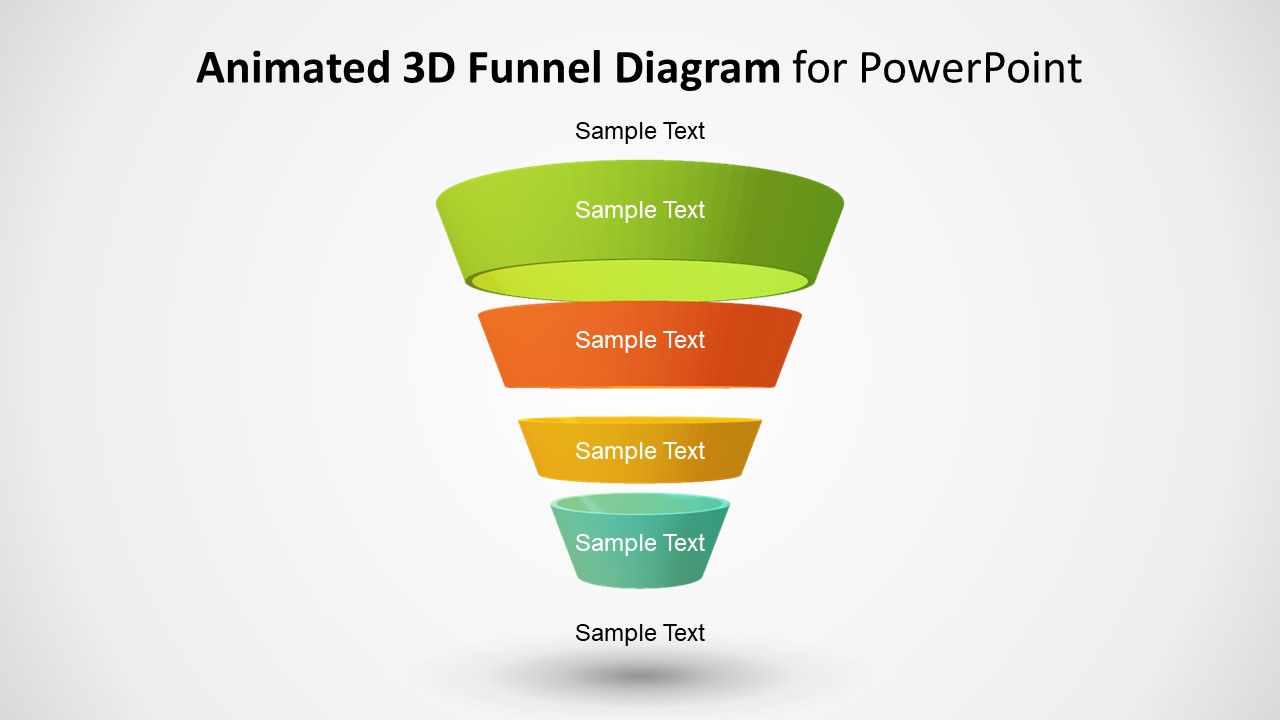 Animated 3D Funnel Diagram for PowerPoint

Sample Text

Sample Text

Sample Text

Sample Text

Sample Text

Sample Text